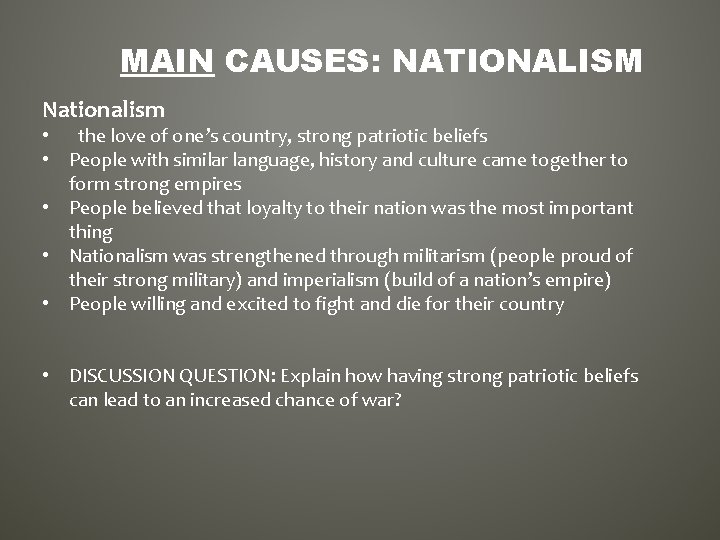 MAIN CAUSES: NATIONALISM

Nationalism
• the love of one's country, strong patriotic beliefs
• People with similar language, history and culture came together to form strong empires
• People believed that loyalty to their nation was the most important thing
• Nationalism was strengthened through militarism (people proud of their strong military) and imperialism (build of a nation's empire)
• People willing and excited to fight and die for their country

• DISCUSSION QUESTION: Explain how having strong patriotic beliefs can lead to an increased chance of war?